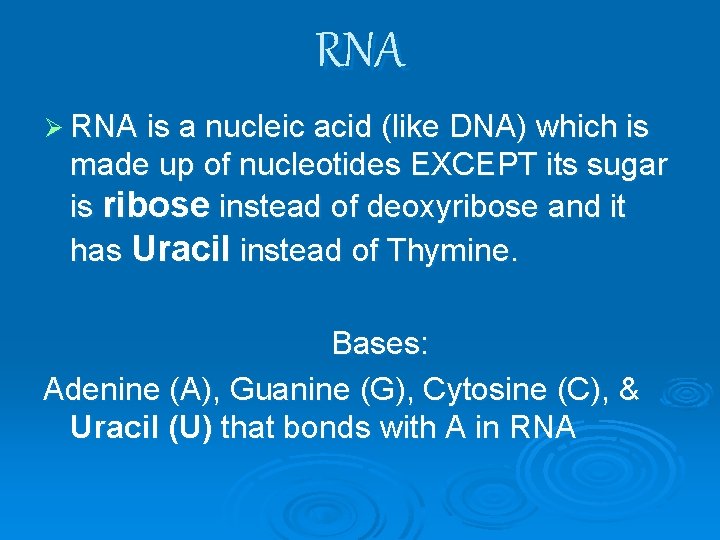 RNA

➢ RNA is a nucleic acid (like DNA) which is made up of nucleotides EXCEPT its sugar is ribose instead of deoxyribose and it has Uracil instead of Thymine.

Bases:

Adenine (A), Guanine (G), Cytosine (C), & Uracil (U) that bonds with A in RNA